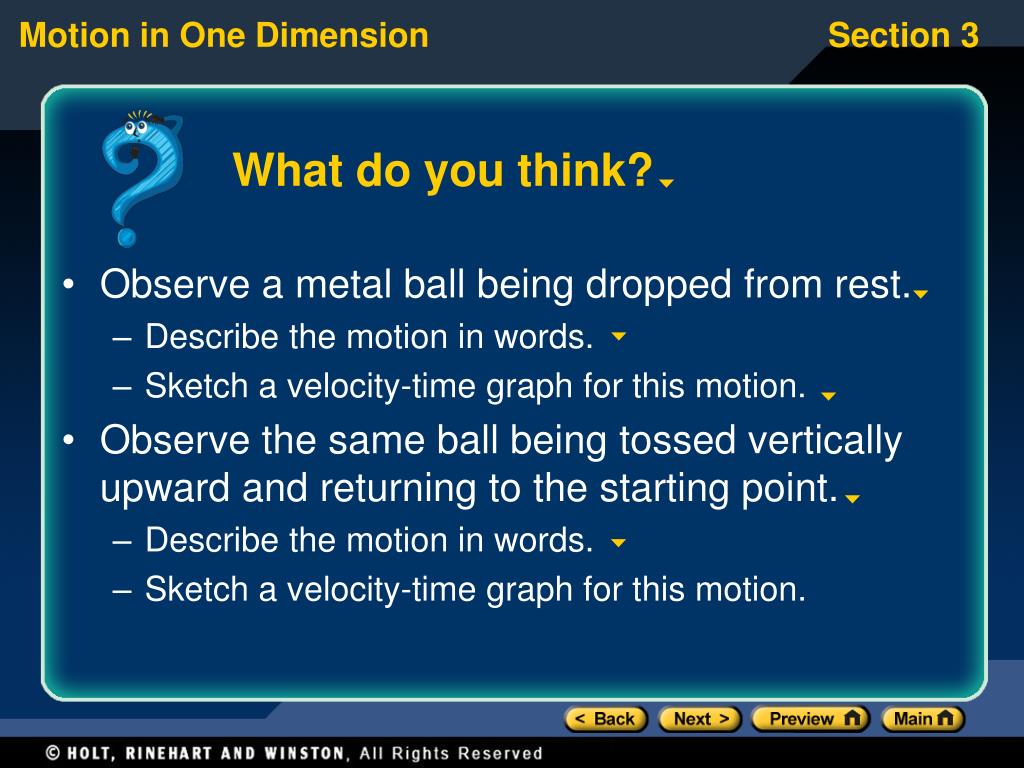 Motion in One Dimension

Section 3

What do you think?

• Observe a metal ball being dropped from rest.
– Describe the motion in words.
– Sketch a velocity-time graph for this motion.
• Observe the same ball being tossed vertically upward and returning to the starting point.
– Describe the motion in words.
– Sketch a velocity-time graph for this motion.

< Back Next > Preview Main

© HOLT, RINEHART AND WINSTON, All Rights Reserved